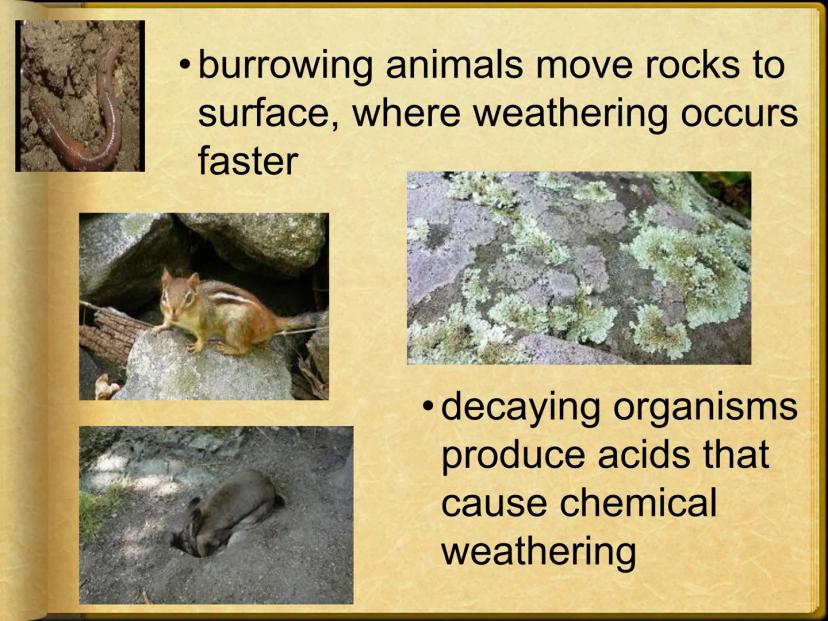 • burrowing animals move rocks to surface, where weathering occurs faster

• decaying organisms produce acids that cause chemical weathering